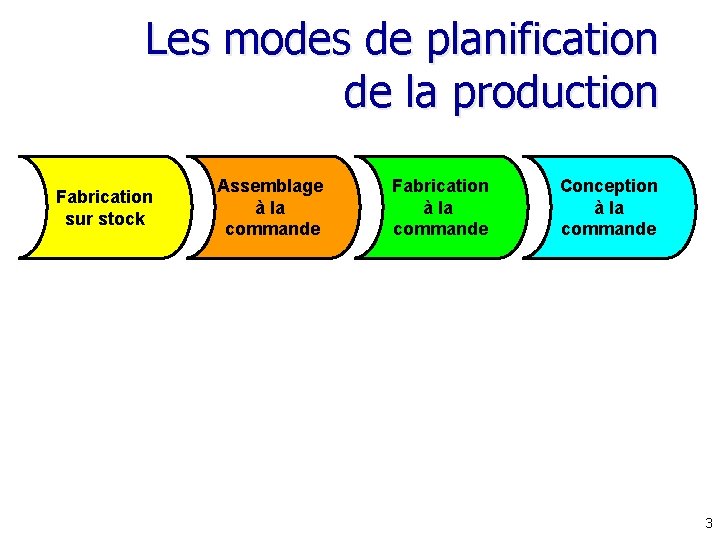 Les modes de planification de la production

Fabrication sur stock

Assemblage à la commande

Fabrication à la commande

Conception à la commande

3